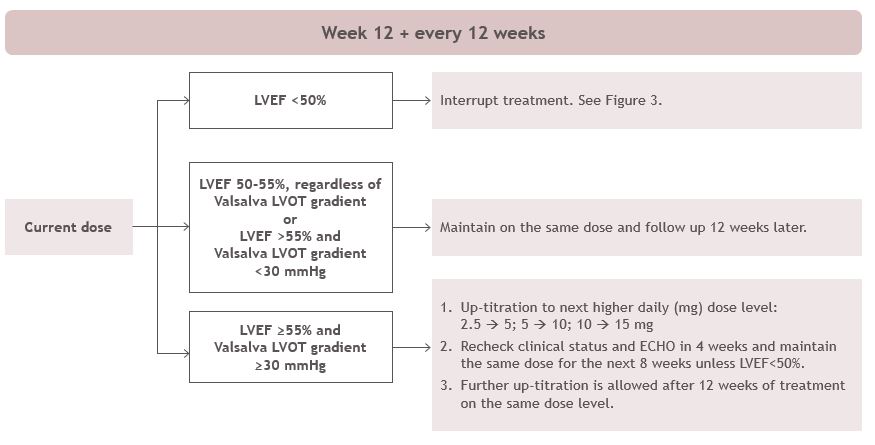 Week 12 + every 12 weeks

Current dose

LVEF <50%

Interrupt treatment. See Figure 3.

LVEF 50-55%, regardless of Valsalva LVOT gradient or LVEF >55% and Valsalva LVOT gradient <30 mmHg

Maintain on the same dose and follow up 12 weeks later.

LVEF ≥55% and Valsalva LVOT gradient ≥30 mmHg

1. Up-titration to next higher daily (mg) dose level: 2.5 → 5; 5 → 10; 10 → 15 mg
2. Recheck clinical status and ECHO in 4 weeks and maintain the same dose for the next 8 weeks unless LVEF<50%.
3. Further up-titration is allowed after 12 weeks of treatment on the same dose level.